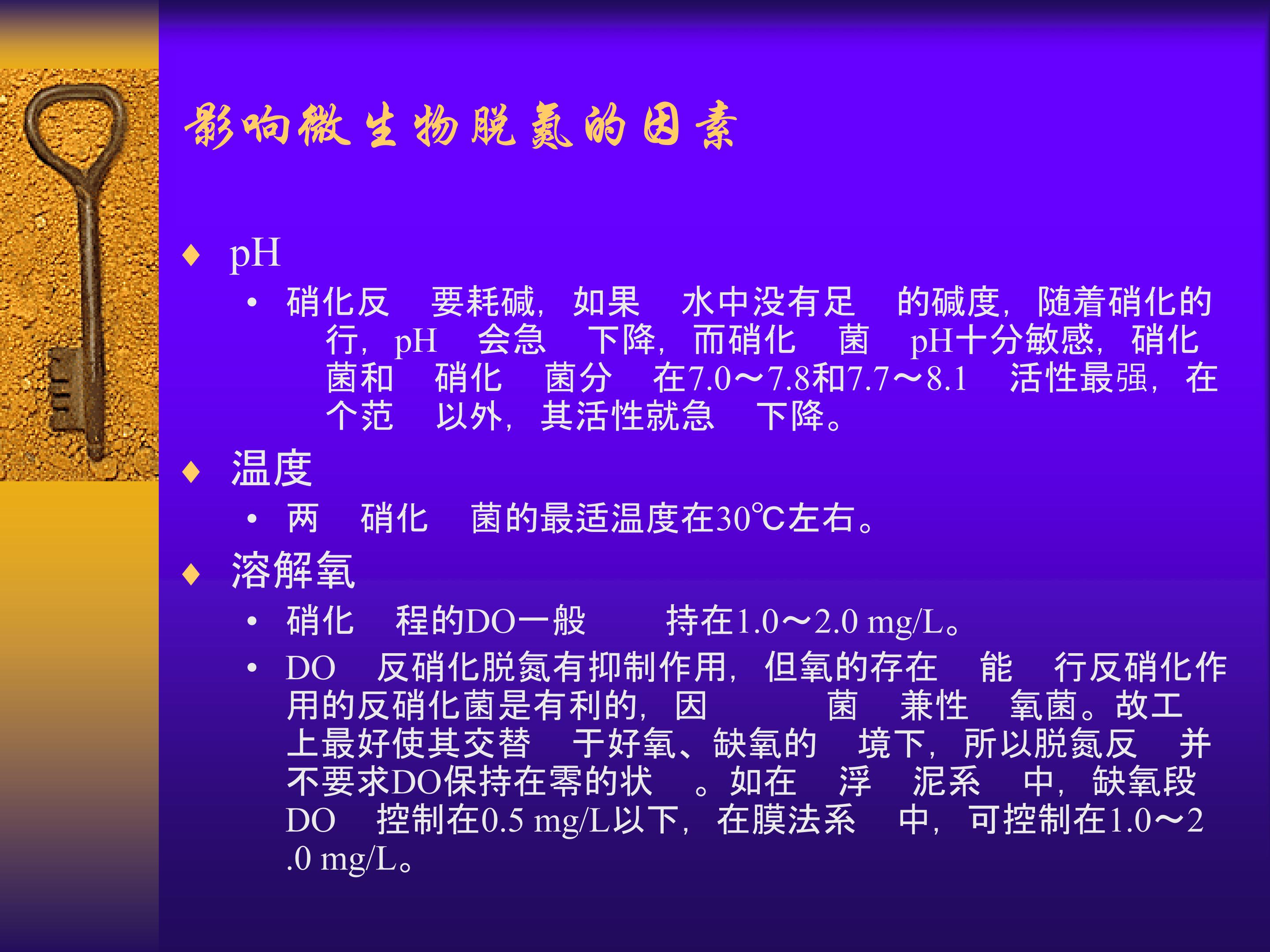 影响微生物脱氮的因素

♦ pH

• 硝化反　要耗碱，如果　水中没有足　的碱度，随着硝化的　行，pH　会急　下降，而硝化　菌　pH十分敏感，硝化　菌和　硝化　菌分　在7.0～7.8和7.7～8.1　活性最强，在　个范　以外，其活性就急　下降。

♦ 温度

• 两　硝化　菌的最适温度在30℃左右。

♦ 溶解氧

• 硝化　程的DO一般　　持在1.0～2.0 mg/L。

• DO　反硝化脱氮有抑制作用，但氧的存在　能　行反硝化作用的反硝化菌是有利的，因　　菌　兼性　氧菌。故工　上最好使其交替　于好氧、缺氧的　境下，所以脱氮反　并不要求DO保持在零的状　。如在　浮　泥系　中，缺氧段DO　控制在0.5 mg/L以下，在膜法系　中，可控制在1.0～2.0 mg/L。